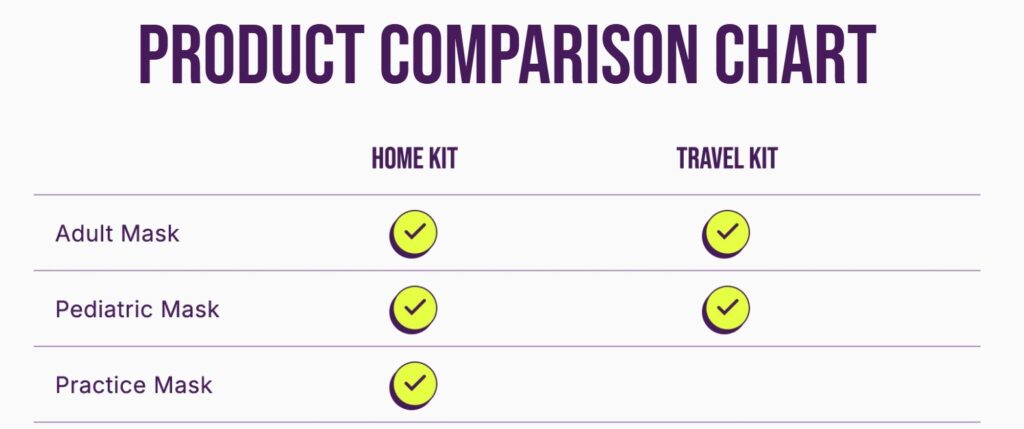 PRODUCT COMPARISON CHART

| | HOME KIT | TRAVEL KIT |
|---|---|---|
| Adult Mask | ✓ | ✓ |
| Pediatric Mask | ✓ | ✓ |
| Practice Mask | ✓ | |